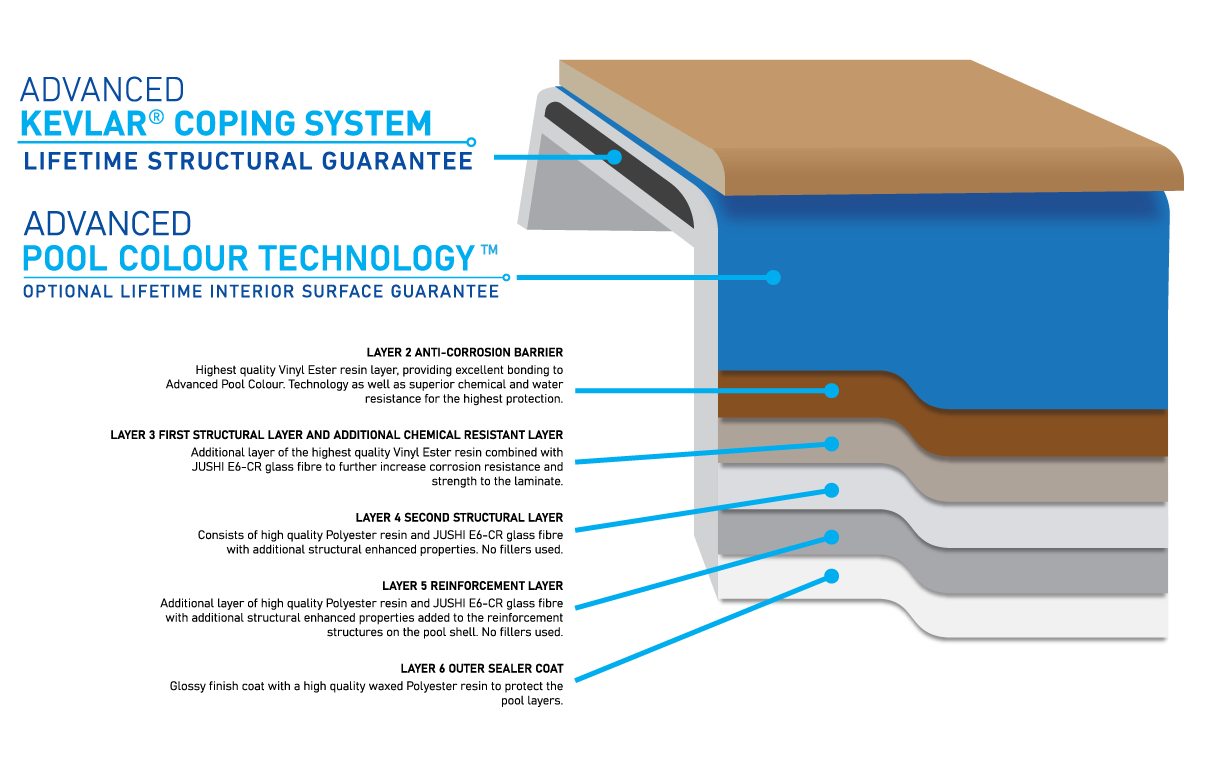 ADVANCED
KEVLAR® COPING SYSTEM
LIFETIME STRUCTURAL GUARANTEE

ADVANCED
POOL COLOUR TECHNOLOGY™
OPTIONAL LIFETIME INTERIOR SURFACE GUARANTEE

LAYER 2 ANTI-CORROSION BARRIER
Highest quality Vinyl Ester resin layer, providing excellent bonding to Advanced Pool Colour. Technology as well as superior chemical and water resistance for the highest protection.

LAYER 3 FIRST STRUCTURAL LAYER AND ADDITIONAL CHEMICAL RESISTANT LAYER
Additional layer of the highest quality Vinyl Ester resin combined with JUSHI E6-CR glass fibre to further increase corrosion resistance and strength to the laminate.

LAYER 4 SECOND STRUCTURAL LAYER
Consists of high quality Polyester resin and JUSHI E6-CR glass fibre with additional structural enhanced properties. No fillers used.

LAYER 5 REINFORCEMENT LAYER
Additional layer of high quality Polyester resin and JUSHI E6-CR glass fibre with additional structural enhanced properties added to the reinforcement structures on the pool shell. No fillers used.

LAYER 6 OUTER SEALER COAT
Glossy finish coat with a high quality waxed Polyester resin to protect the pool layers.